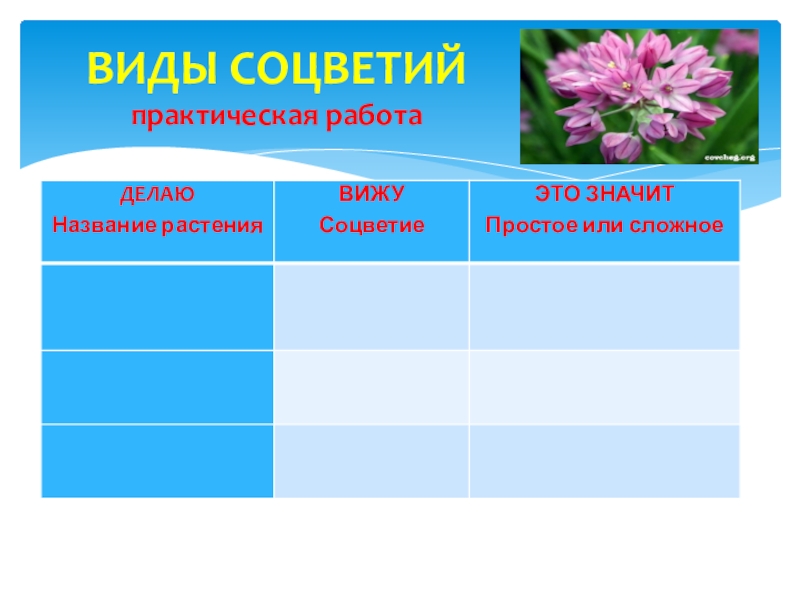 ВИДЫ СОЦВЕТИЙ
практическая работа

covcheg.org

| ДЕЛАЮ Название растения | ВИЖУ Соцветие | ЭТО ЗНАЧИТ Простое или сложное |
|---|---|---|
| | | |
| | | |
| | | |